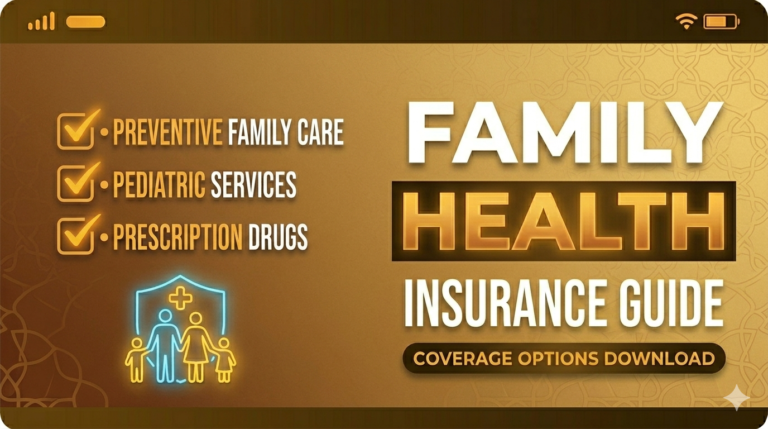 • PREVENTIVE FAMILY CARE
• PEDIATRIC SERVICES
• PRESCRIPTION DRUGS

FAMILY
HEALTH
INSURANCE GUIDE
COVERAGE OPTIONS DOWNLOAD